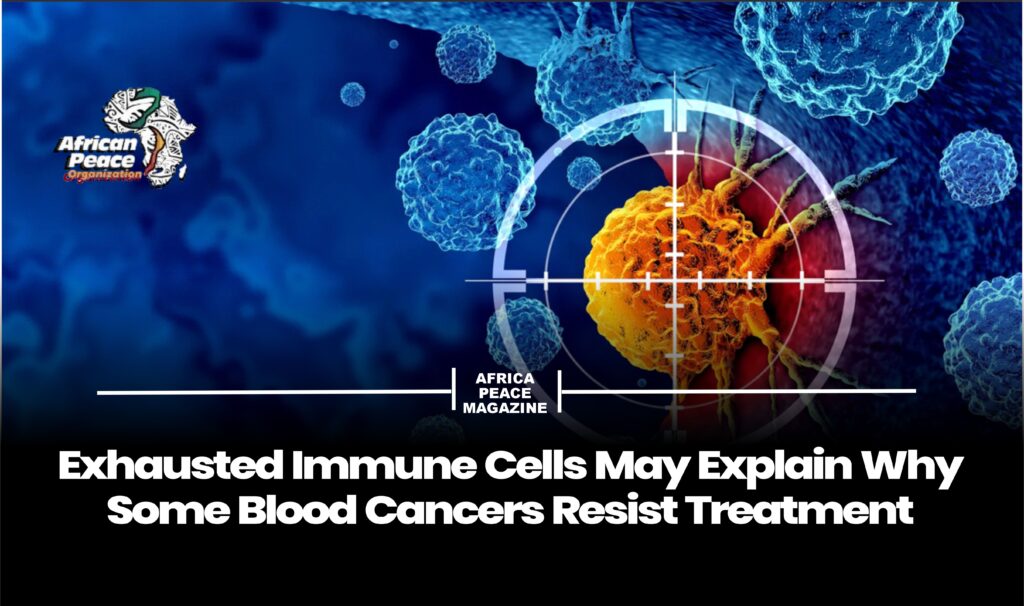 African Peace Organization

AFRICA PEACE MAGAZINE

Exhausted Immune Cells May Explain Why Some Blood Cancers Resist Treatment